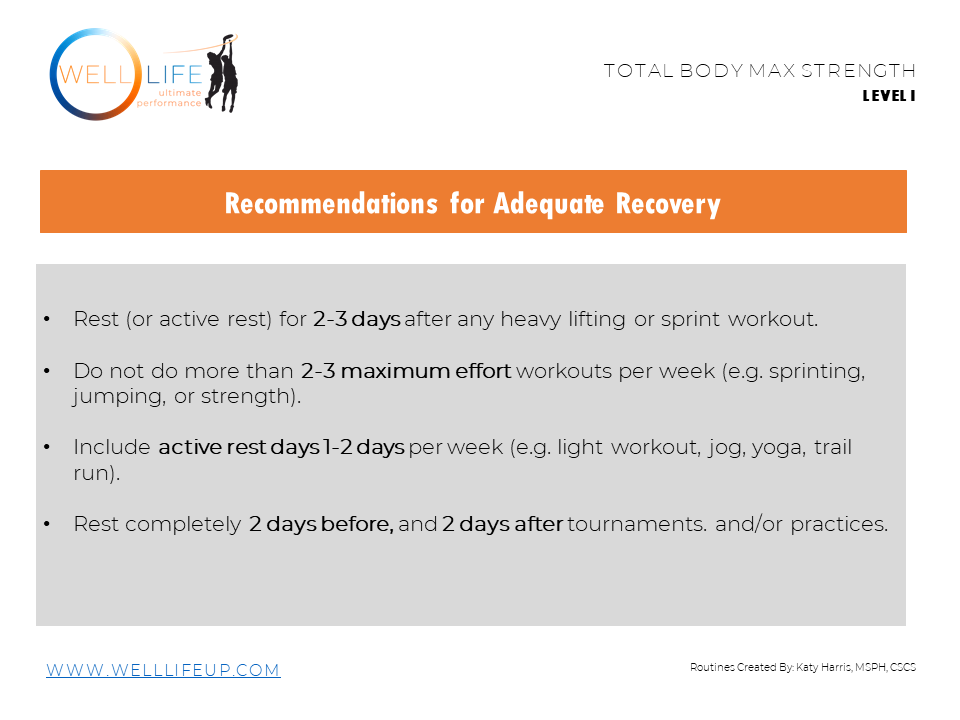 WELL LIFE
ultimate performance

TOTAL BODY MAX STRENGTH
LEVEL I

Recommendations for Adequate Recovery

• Rest (or active rest) for 2-3 days after any heavy lifting or sprint workout.

• Do not do more than 2-3 maximum effort workouts per week (e.g. sprinting, jumping, or strength).

• Include active rest days 1-2 days per week (e.g. light workout, jog, yoga, trail run).

• Rest completely 2 days before, and 2 days after tournaments. and/or practices.

WWW.WELLLIFEUP.COM

Routines Created By: Katy Harris, MSPH, CSCS